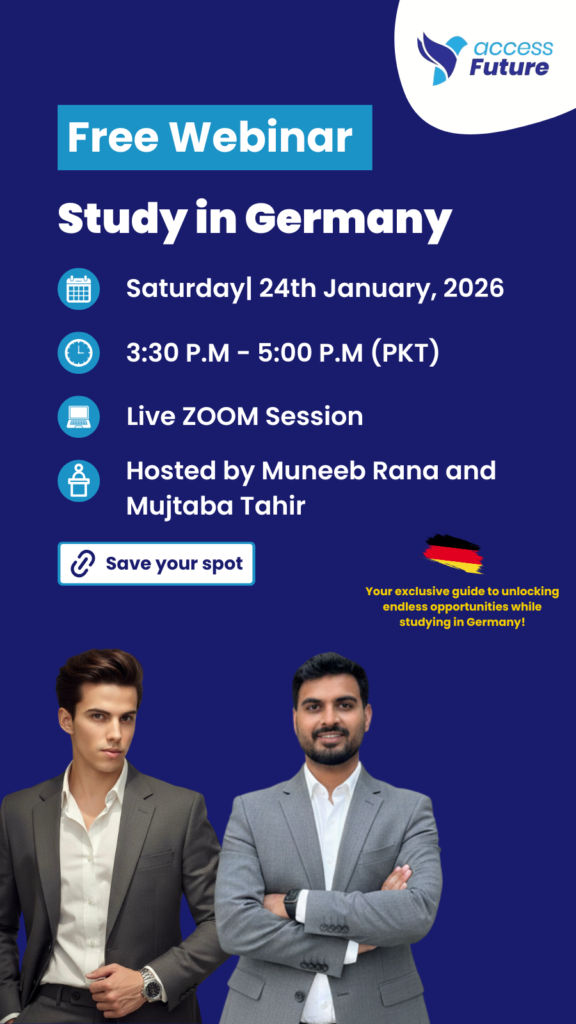 access Future

Free Webinar

Study in Germany

Saturday| 24th January, 2026

3:30 P.M - 5:00 P.M (PKT)

Live ZOOM Session

Hosted by Muneeb Rana and Mujtaba Tahir

Save your spot

Your exclusive guide to unlocking endless opportunities while studying in Germany!